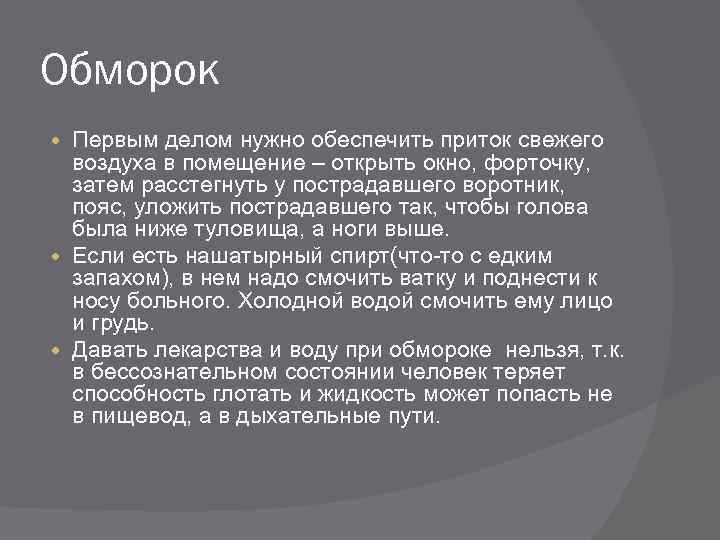 Обморок

Первым делом нужно обеспечить приток свежего воздуха в помещение – открыть окно, форточку, затем расстегнуть у пострадавшего воротник, пояс, уложить пострадавшего так, чтобы голова была ниже туловища, а ноги выше.

Если есть нашатырный спирт(что-то с едким запахом), в нем надо смочить ватку и поднести к носу больного. Холодной водой смочить ему лицо и грудь.

Давать лекарства и воду при обмороке нельзя, т.к. в бессознательном состоянии человек теряет способность глотать и жидкость может попасть не в пищевод, а в дыхательные пути.